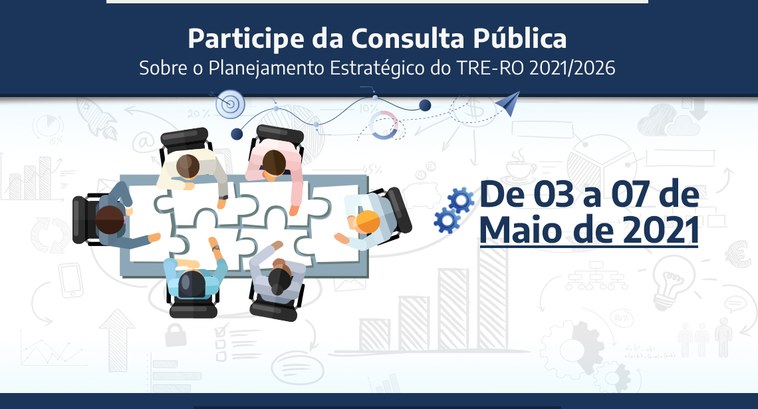 Participe da Consulta Pública
Sobre o Planejamento Estratégico do TRE-RO 2021/2026

De 03 a 07 de Maio de 2021